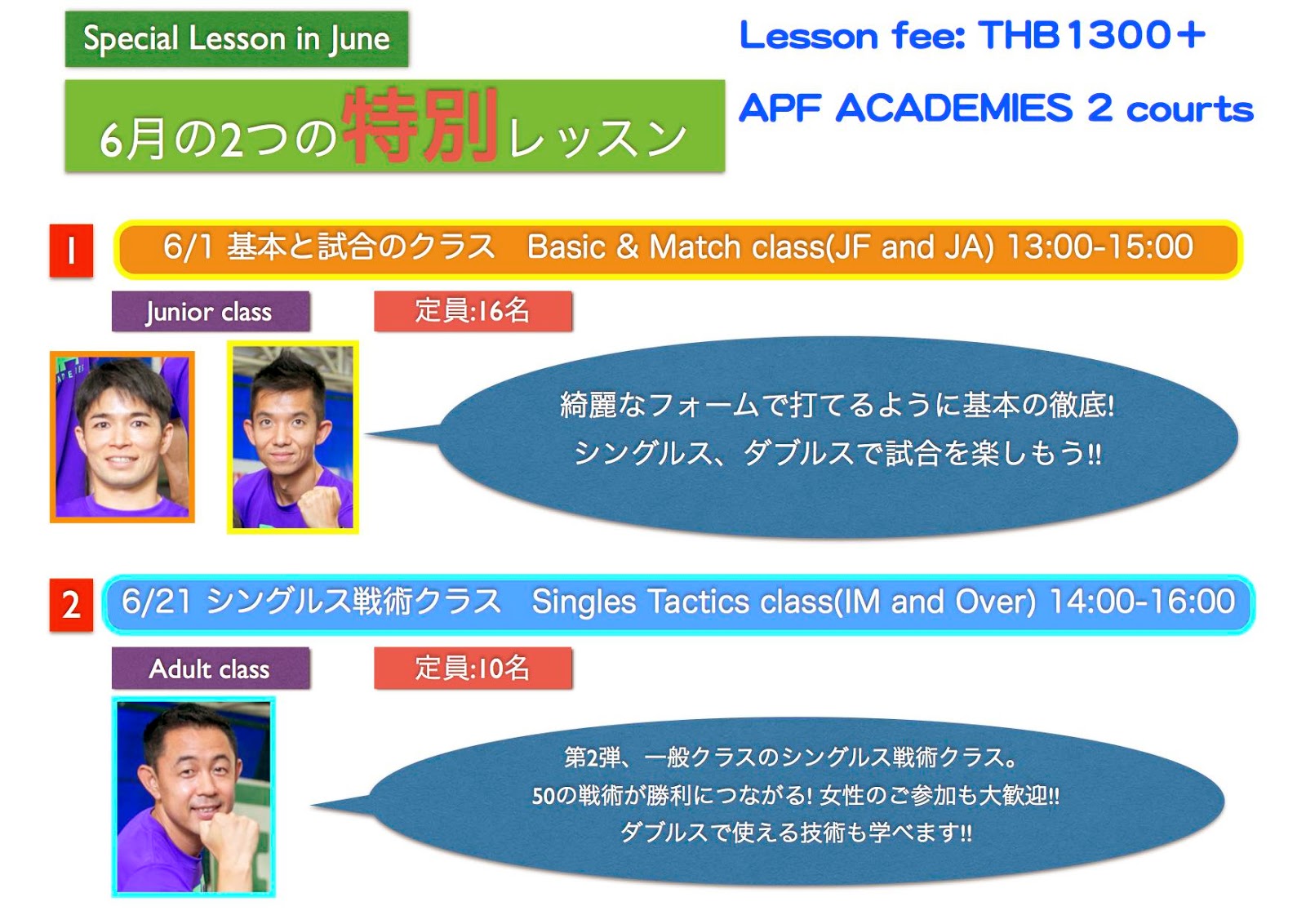 Special Lesson in June

6月の2つの特別レッスン

Lesson fee: THB1300+

APF ACADEMIES 2 courts

1

6/1 基本と試合のクラス Basic & Match class(JF and JA) 13:00-15:00

Junior class

定員:16名

綺麗なフォームで打てるように基本の徹底!
シングルス、ダブルスで試合を楽しもう!!

2

6/21 シングルス戦術クラス Singles Tactics class(IM and Over) 14:00-16:00

Adult class

定員:10名

第2弾、一般クラスのシングルス戦術クラス。
50の戦術が勝利につながる! 女性のご参加も大歓迎!!
ダブルスで使える技術も学べます!!